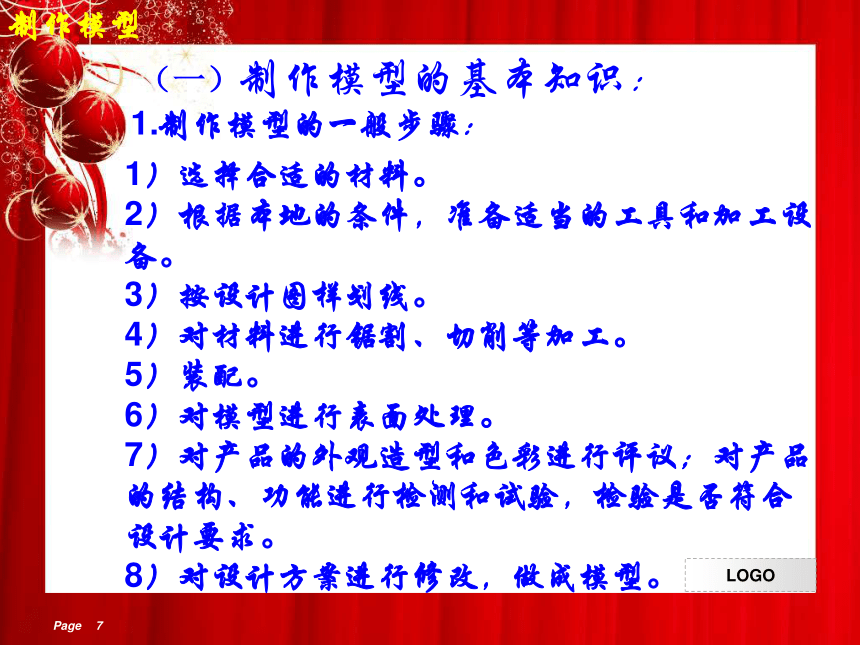 制作模型

（一）制作模型的基本知识：

1.制作模型的一般步骤：

1）选择合适的材料。

2）根据本地的条件，准备适当的工具和加工设备。

3）按设计图样划线。

4）对材料进行锯割、切削等加工。

5）装配。

6）对模型进行表面处理。

7）对产品的外观造型和色彩进行评议；对产品的结构、功能进行检测和试验，检验是否符合设计要求。

8）对设计方案进行修改，做成模型。

LOGO

Page 7